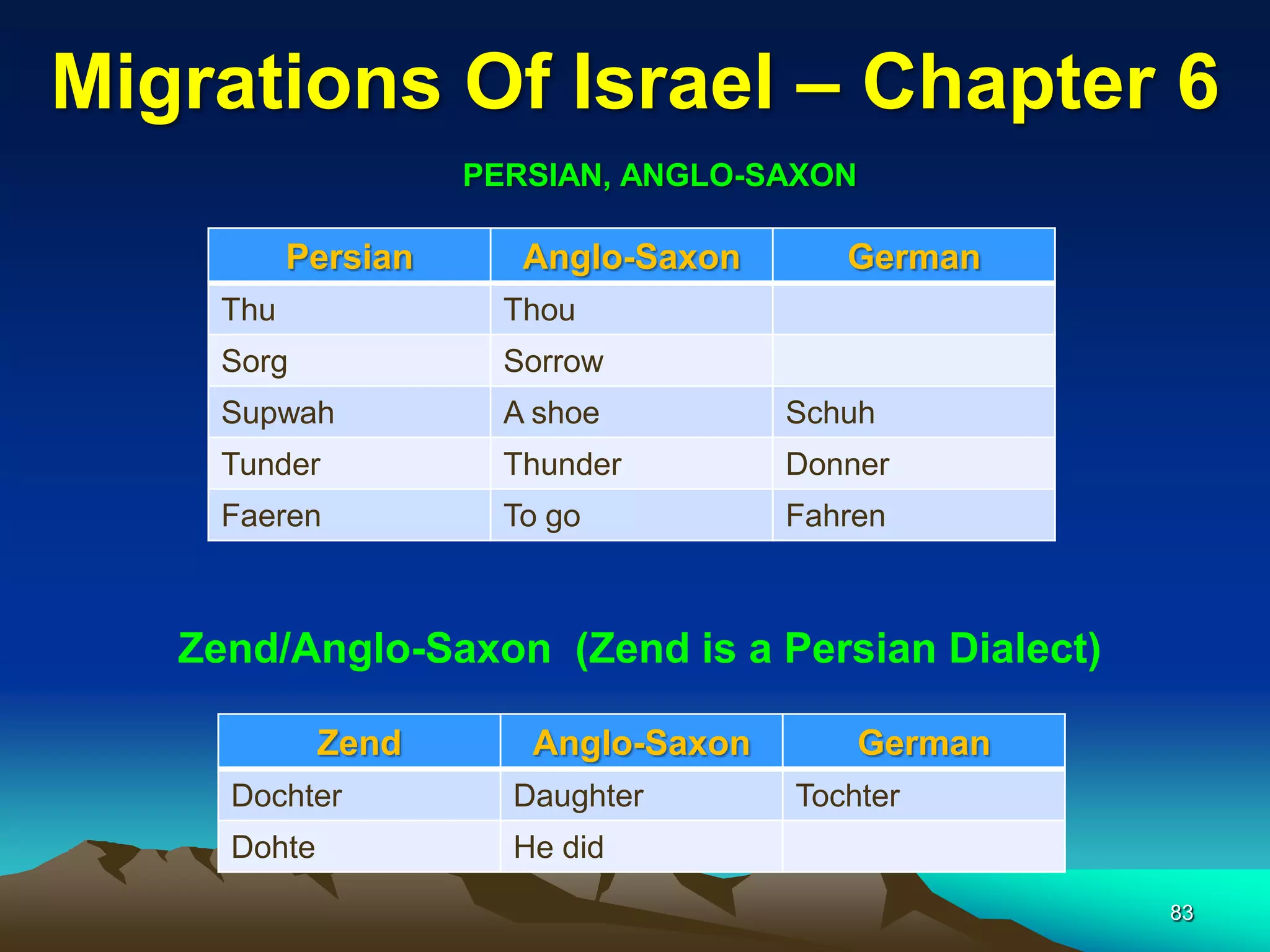 Migrations Of Israel – Chapter 6

PERSIAN, ANGLO-SAXON

| Persian | Anglo-Saxon | German |
|---|---|---|
| Thu | Thou | |
| Sorg | Sorrow | |
| Supwah | A shoe | Schuh |
| Tunder | Thunder | Donner |
| Faeren | To go | Fahren |

Zend/Anglo-Saxon (Zend is a Persian Dialect)

| Zend | Anglo-Saxon | German |
|---|---|---|
| Dochter | Daughter | Tochter |
| Dohte | He did | |

83